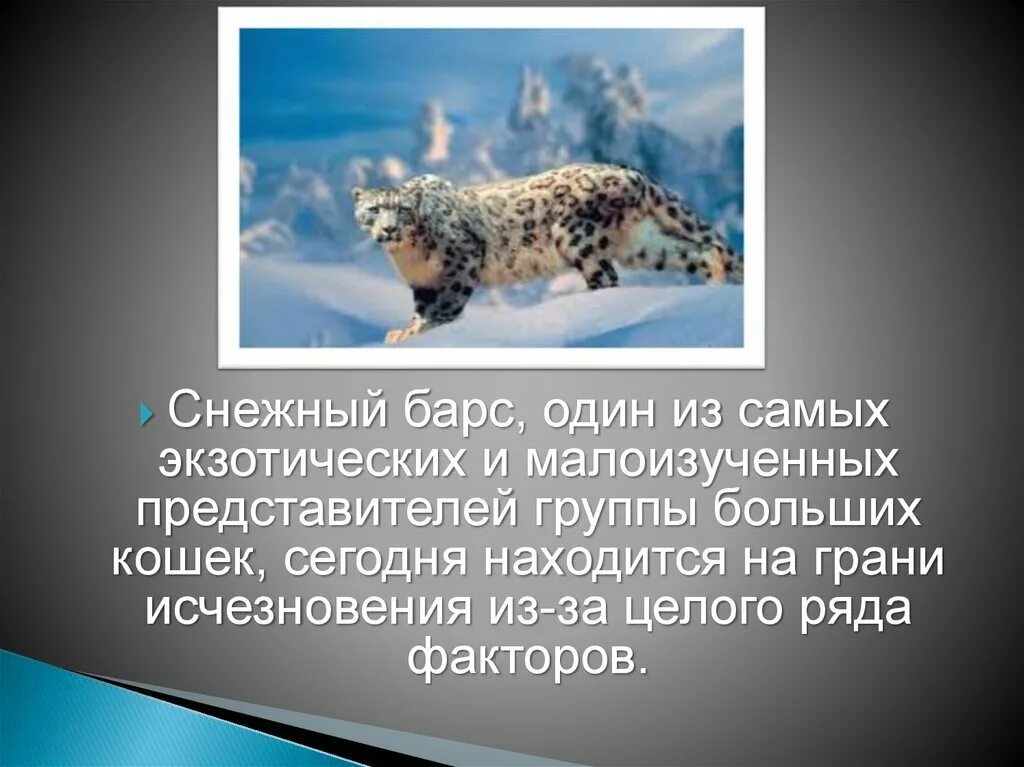 Снежный барс, один из самых экзотических и малоизученных представителей группы больших кошек, сегодня находится на грани исчезновения из-за целого ряда факторов.